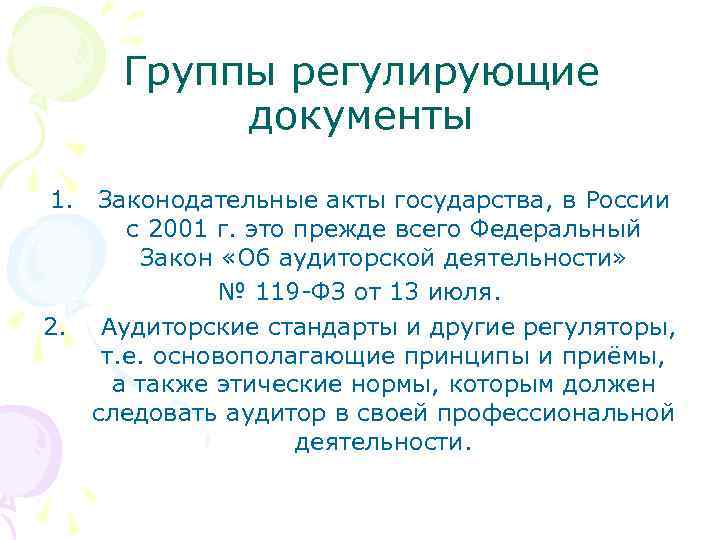 Группы регулирующие документы

1. Законодательные акты государства, в России с 2001 г. это прежде всего Федеральный Закон «Об аудиторской деятельности» № 119-ФЗ от 13 июля.

2. Аудиторские стандарты и другие регуляторы, т.е. основополагающие принципы и приёмы, а также этические нормы, которым должен следовать аудитор в своей профессиональной деятельности.